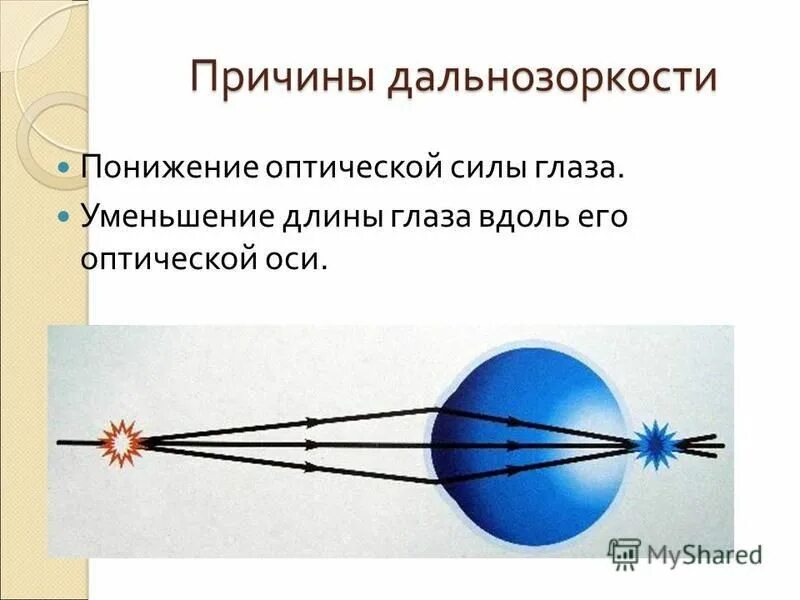 Причины дальнозоркости

Понижение оптической силы глаза.

Уменьшение длины глаза вдоль его оптической оси.

MyShared